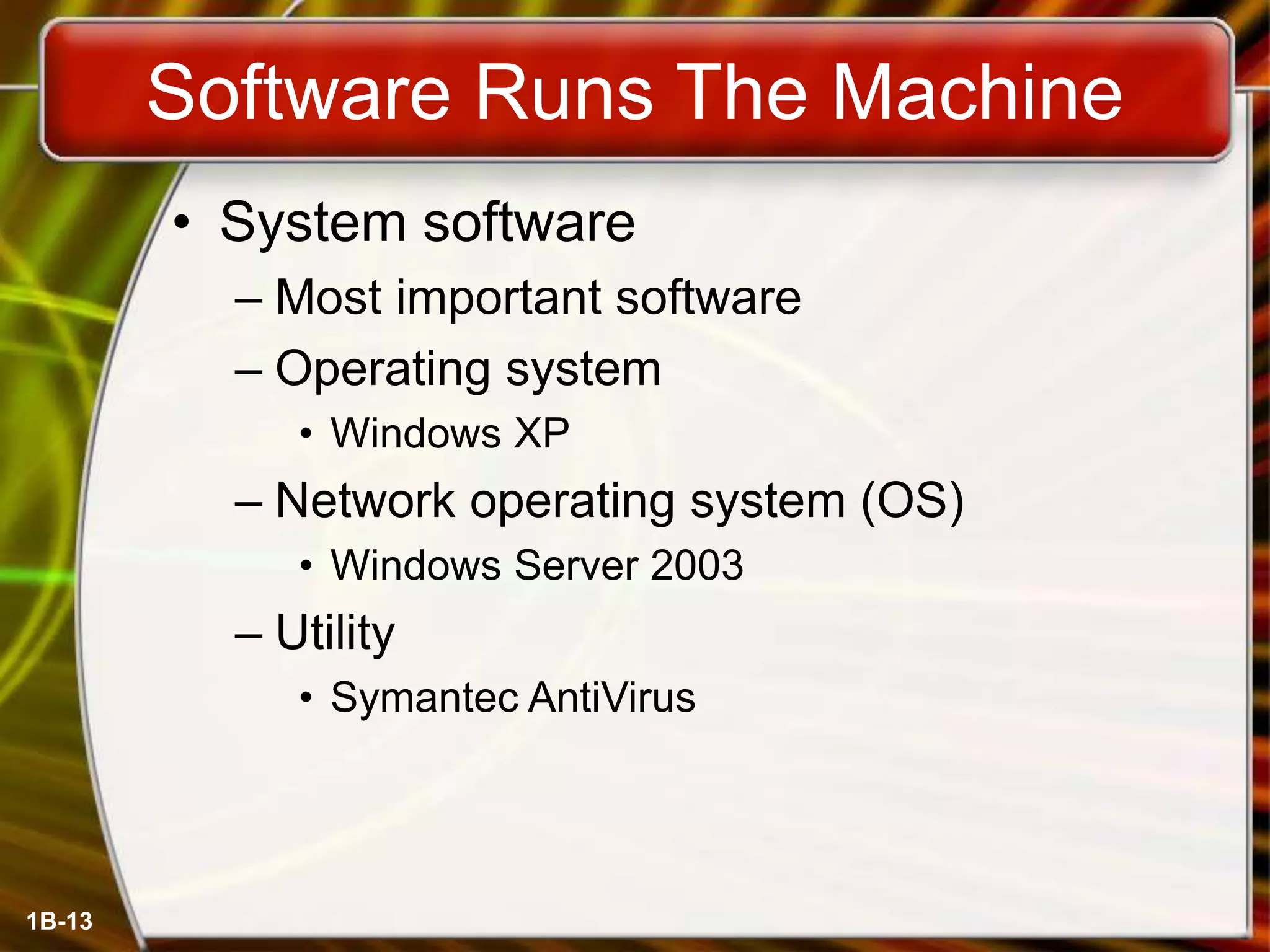 Software Runs The Machine

• System software
– Most important software
– Operating system
• Windows XP
– Network operating system (OS)
• Windows Server 2003
– Utility
• Symantec AntiVirus

1B-13